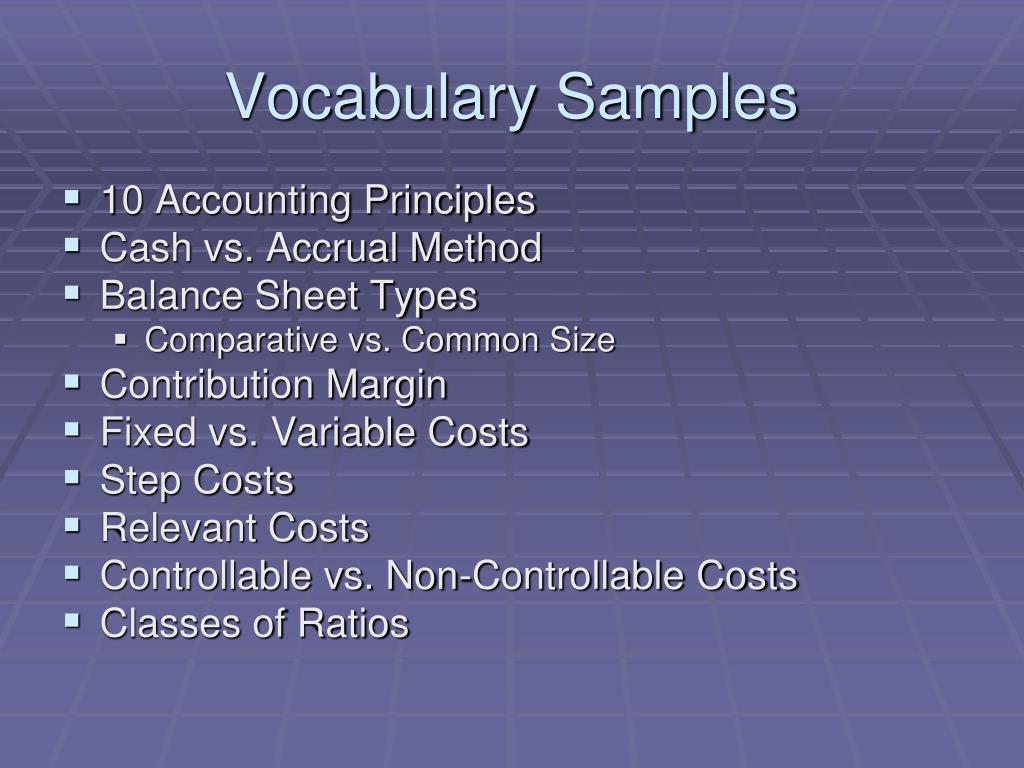 Vocabulary Samples

- 10 Accounting Principles
- Cash vs. Accrual Method
- Balance Sheet Types
  - Comparative vs. Common Size
- Contribution Margin
- Fixed vs. Variable Costs
- Step Costs
- Relevant Costs
- Controllable vs. Non-Controllable Costs
- Classes of Ratios